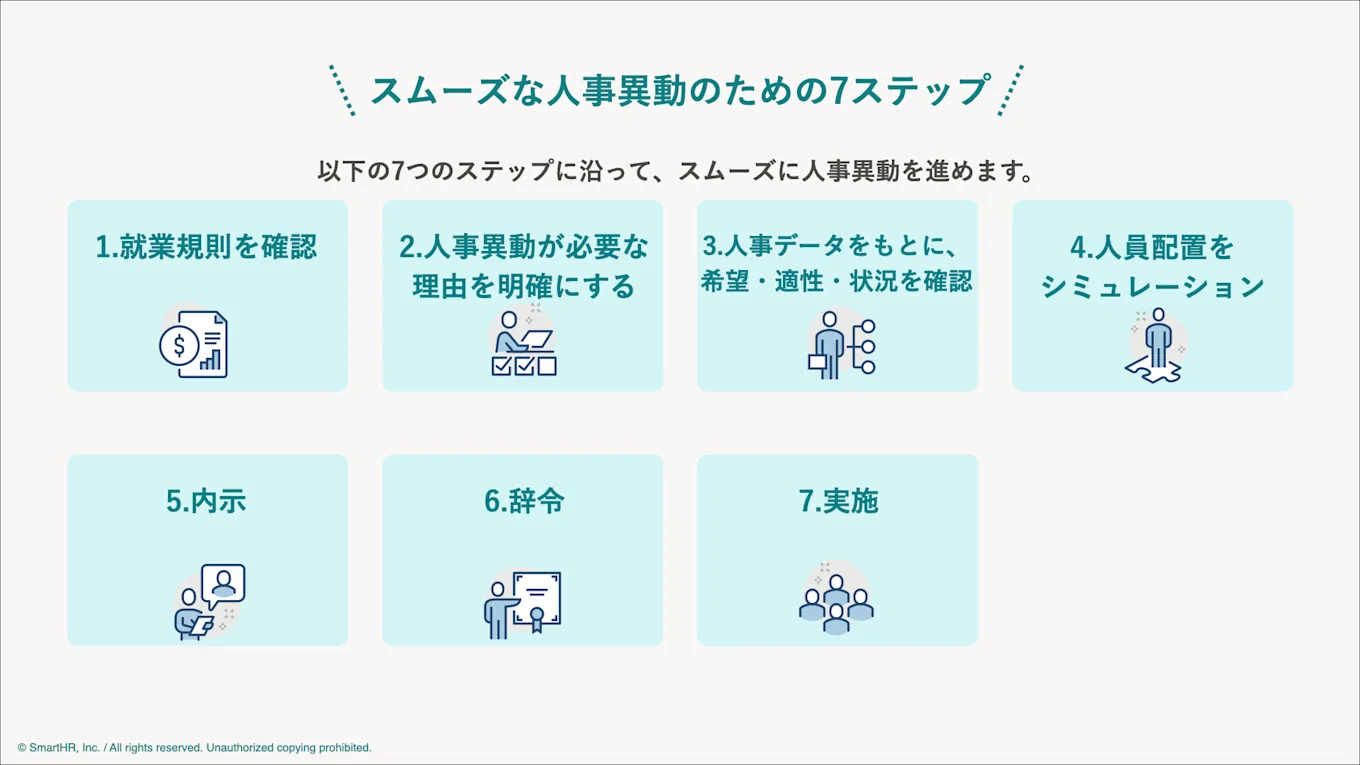 スムーズな人事異動のための7ステップ

以下の7つのステップに沿って、スムーズに人事異動を進めます。

1.就業規則を確認

2.人事異動が必要な理由を明確にする

3.人事データをもとに、希望・適性・状況を確認

4.人員配置をシミュレーション

5.内示

6.辞令

7.実施

© SmartHR, Inc. / All rights reserved. Unauthorized copying prohibited.